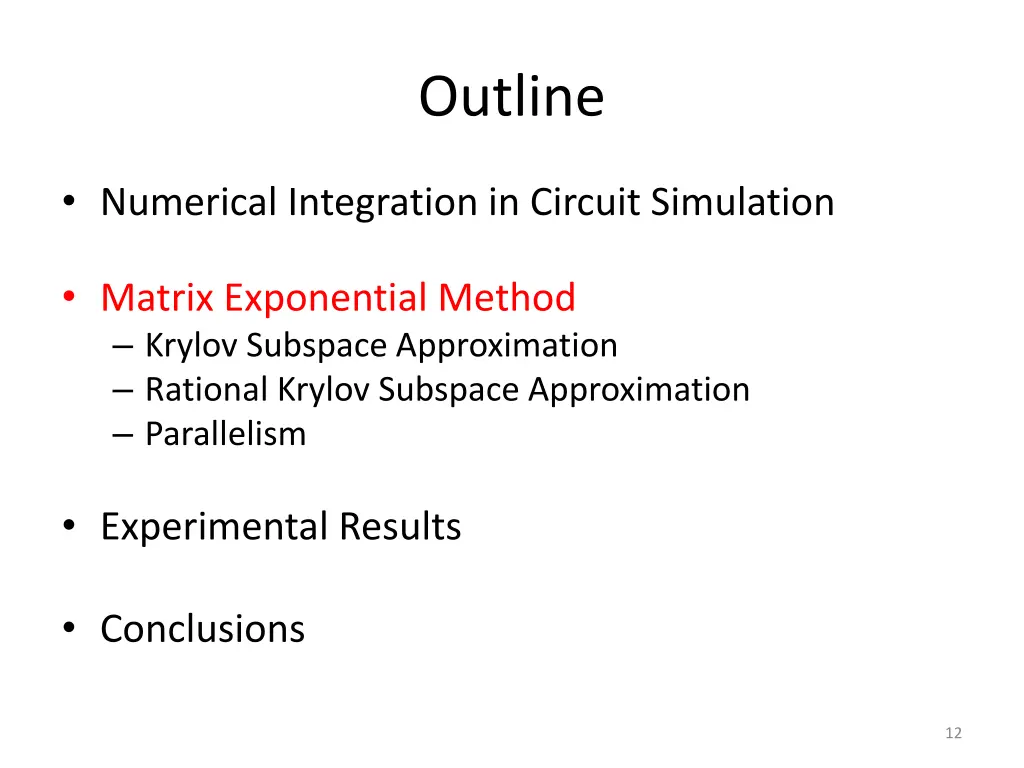 Outline

• Numerical Integration in Circuit Simulation

• Matrix Exponential Method
– Krylov Subspace Approximation
– Rational Krylov Subspace Approximation
– Parallelism

• Experimental Results

• Conclusions

12